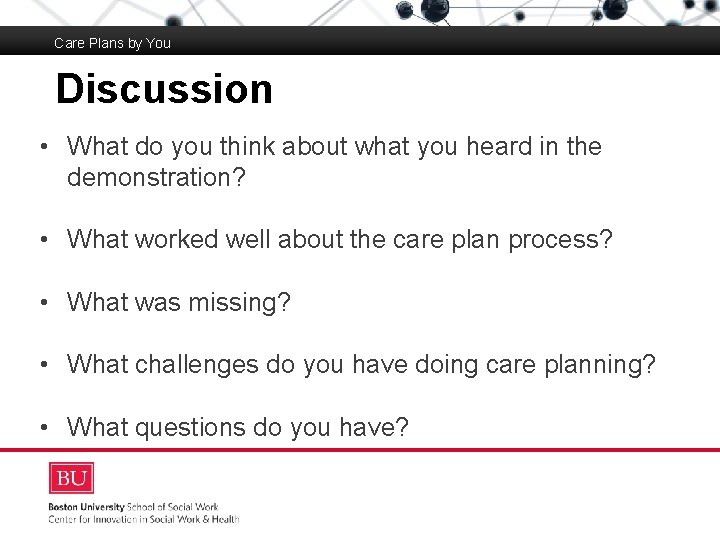 Care Plans by You

Discussion

• What do you think about what you heard in the demonstration?

• What worked well about the care plan process?

• What was missing?

• What challenges do you have doing care planning?

• What questions do you have?

BU

Boston University School of Social Work
Center for Innovation in Social Work & Health